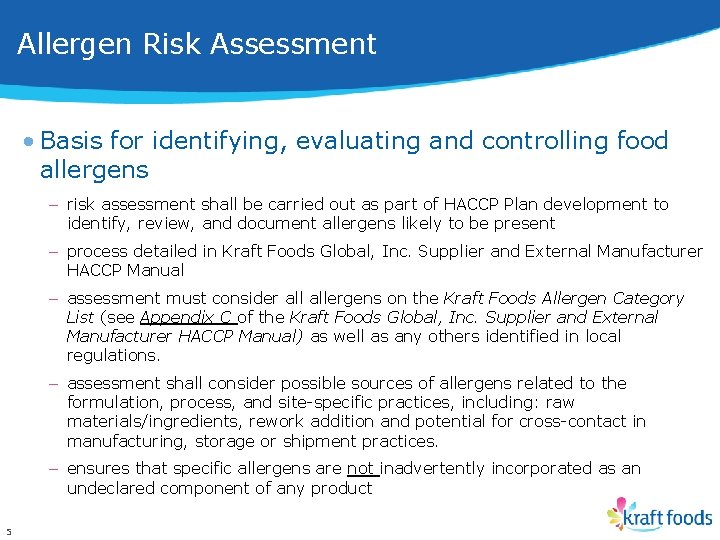 Allergen Risk Assessment

• Basis for identifying, evaluating and controlling food allergens

– risk assessment shall be carried out as part of HACCP Plan development to identify, review, and document allergens likely to be present

– process detailed in Kraft Foods Global, Inc. Supplier and External Manufacturer HACCP Manual

– assessment must consider all allergens on the Kraft Foods Allergen Category List (see Appendix C of the Kraft Foods Global, Inc. Supplier and External Manufacturer HACCP Manual) as well as any others identified in local regulations.

– assessment shall consider possible sources of allergens related to the formulation, process, and site-specific practices, including: raw materials/ingredients, rework addition and potential for cross-contact in manufacturing, storage or shipment practices.

– ensures that specific allergens are not inadvertently incorporated as an undeclared component of any product

5

kraft foods